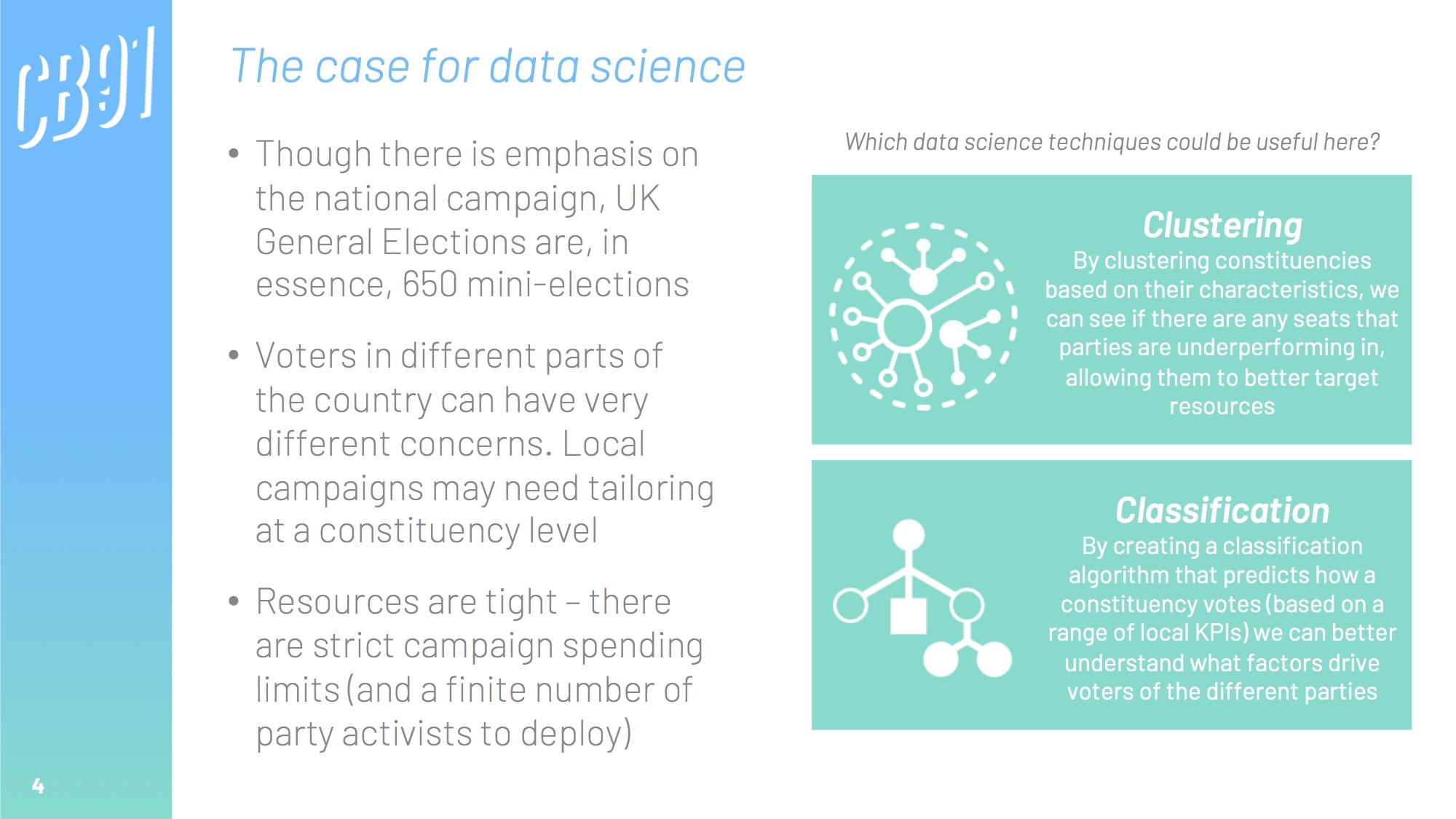 CB91

The case for data science

• Though there is emphasis on the national campaign, UK General Elections are, in essence, 650 mini-elections

• Voters in different parts of the country can have very different concerns. Local campaigns may need tailoring at a constituency level

• Resources are tight – there are strict campaign spending limits (and a finite number of party activists to deploy)

Which data science techniques could be useful here?

Clustering
By clustering constituencies based on their characteristics, we can see if there are any seats that parties are underperforming in, allowing them to better target resources

Classification
By creating a classification algorithm that predicts how a constituency votes (based on a range of local KPIs) we can better understand what factors drive voters of the different parties

4